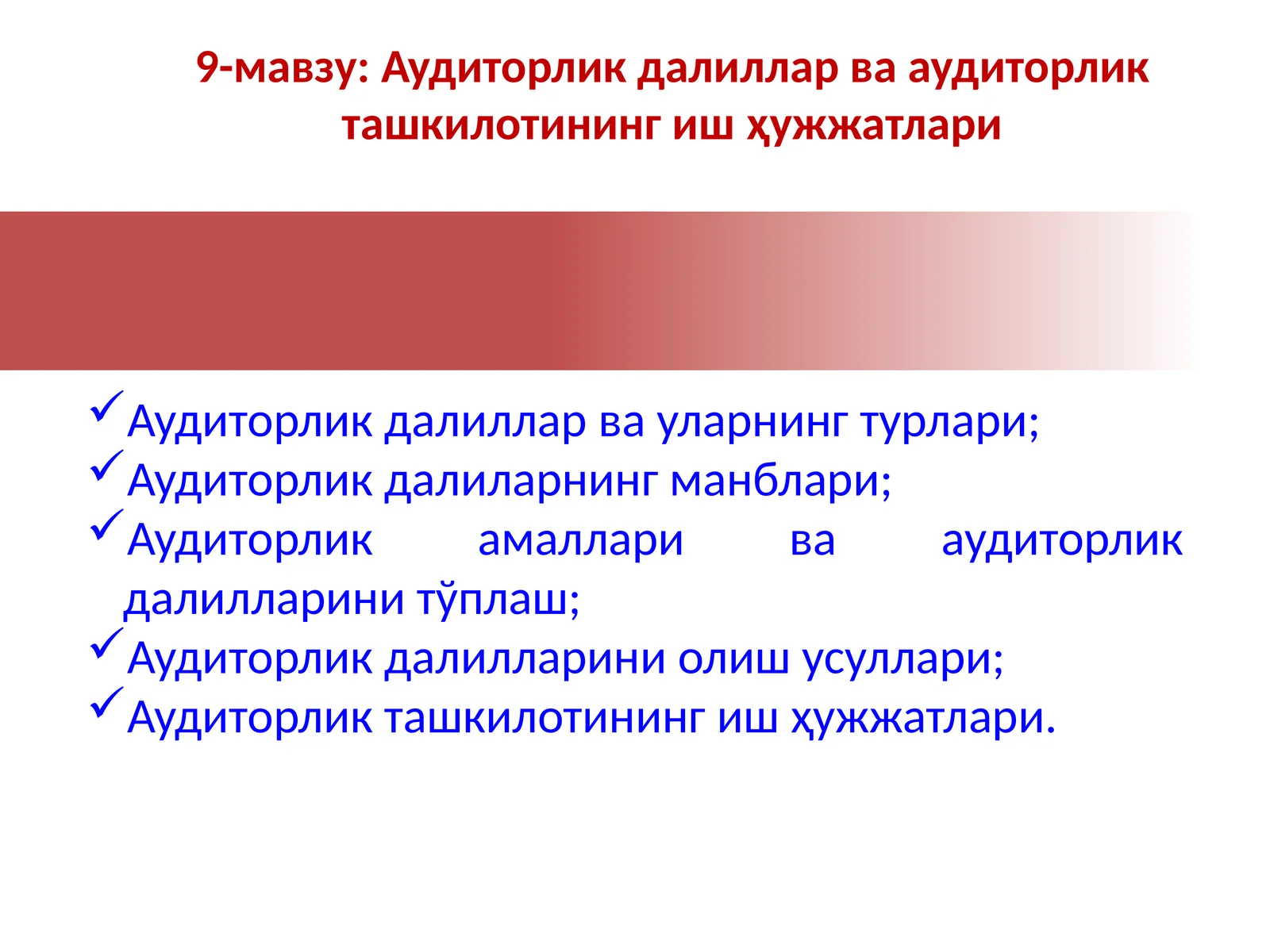 9-мавзу: Аудиторлик далиллар ва аудиторлик ташкилотининг иш ҳужжатлари

✓Аудиторлик далиллар ва уларнинг турлари;
✓Аудиторлик далиларнинг манблари;
✓Аудиторлик амаллари ва аудиторлик далилларини тўплаш;
✓Аудиторлик далилларини олиш усуллари;
✓Аудиторлик ташкилотининг иш ҳужжатлари.